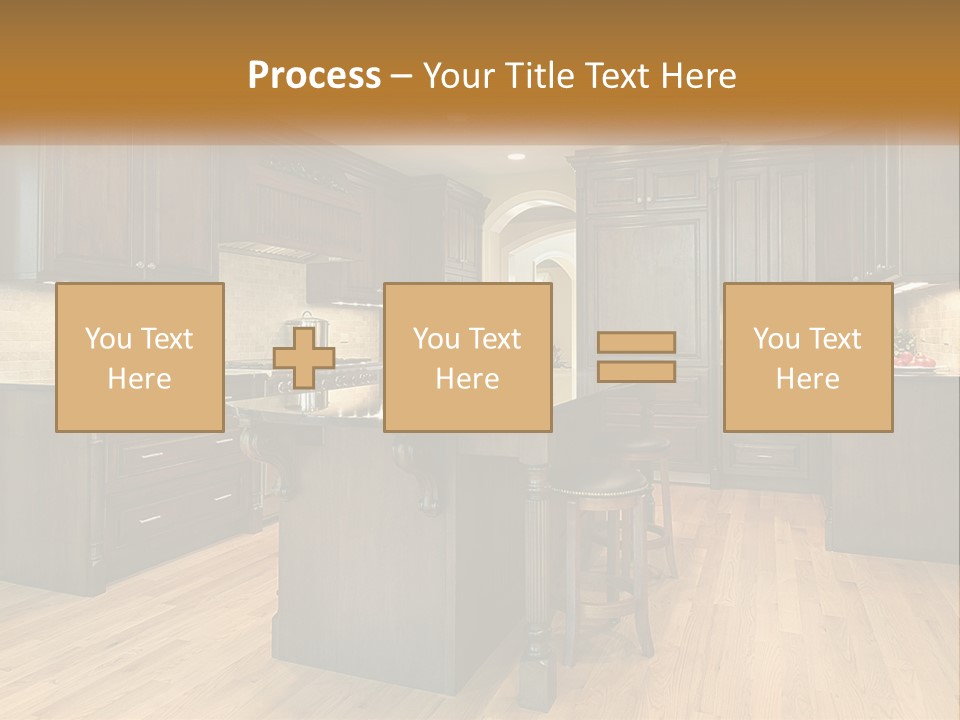 Process – Your Title Text Here

You Text Here

You Text Here

You Text Here